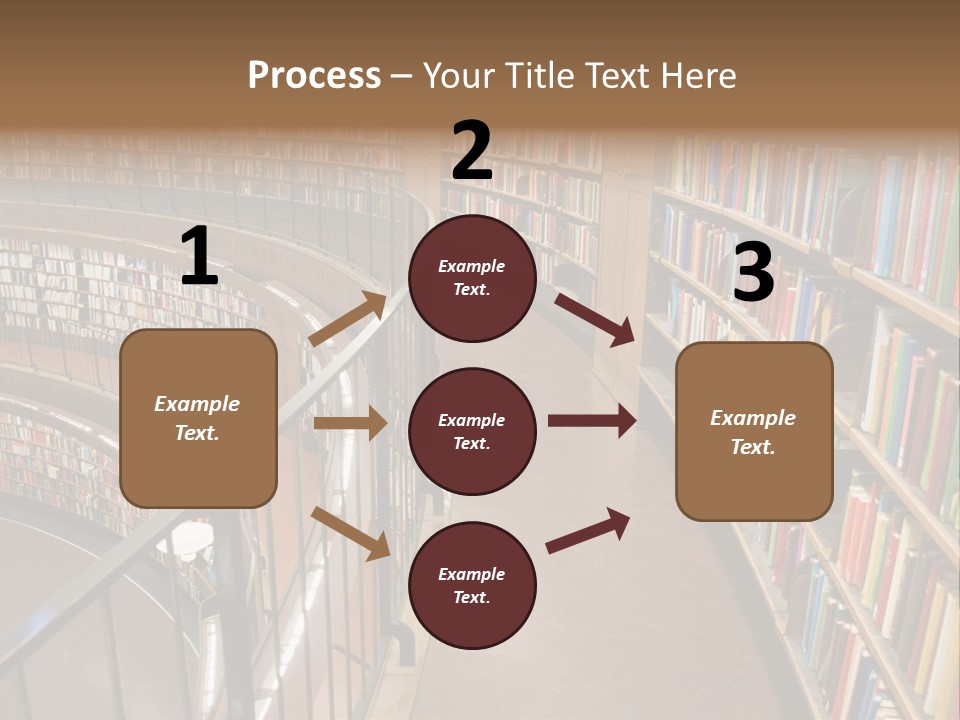 Process – Your Title Text Here

1

Example Text.

2

Example Text.

Example Text.

Example Text.

3

Example Text.